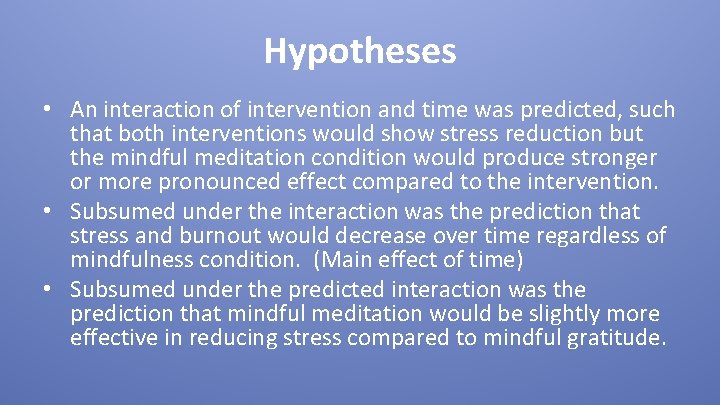 Hypotheses

• An interaction of intervention and time was predicted, such that both interventions would show stress reduction but the mindful meditation condition would produce stronger or more pronounced effect compared to the intervention.
• Subsumed under the interaction was the prediction that stress and burnout would decrease over time regardless of mindfulness condition. (Main effect of time)
• Subsumed under the predicted interaction was the prediction that mindful meditation would be slightly more effective in reducing stress compared to mindful gratitude.